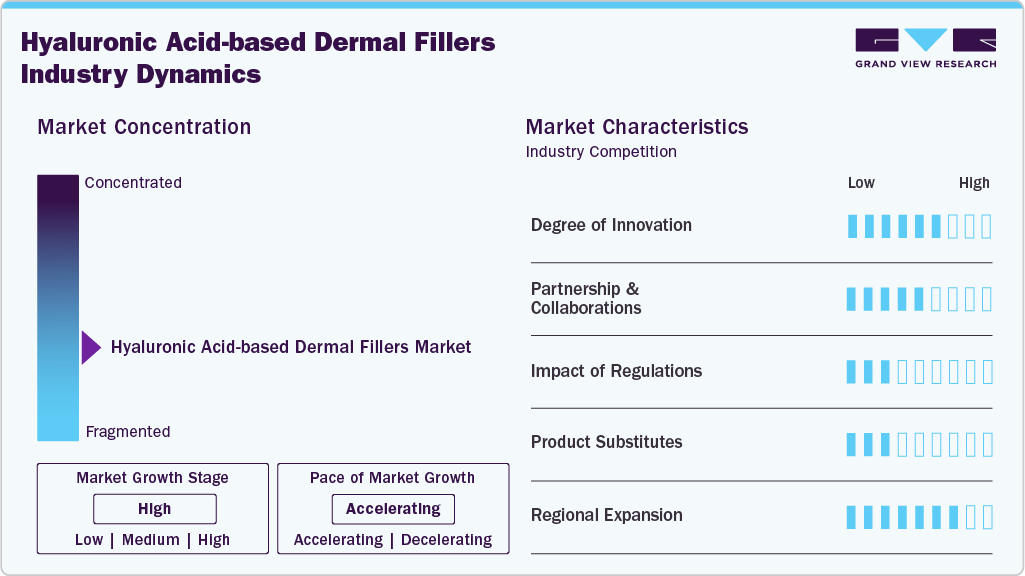 Hyaluronic Acid-based Dermal Fillers Industry Dynamics

GRAND VIEW RESEARCH

Market Concentration

Concentrated

Hyaluronic Acid-based Dermal Fillers Market

Fragmented

Market Growth Stage

High

Low | Medium | High

Pace of Market Growth

Accelerating

Accelerating | Decelerating

Market Characteristics

Industry Competition

Low High

Degree of Innovation

Partnership & Collaborations

Impact of Regulations

Product Substitutes

Regional Expansion